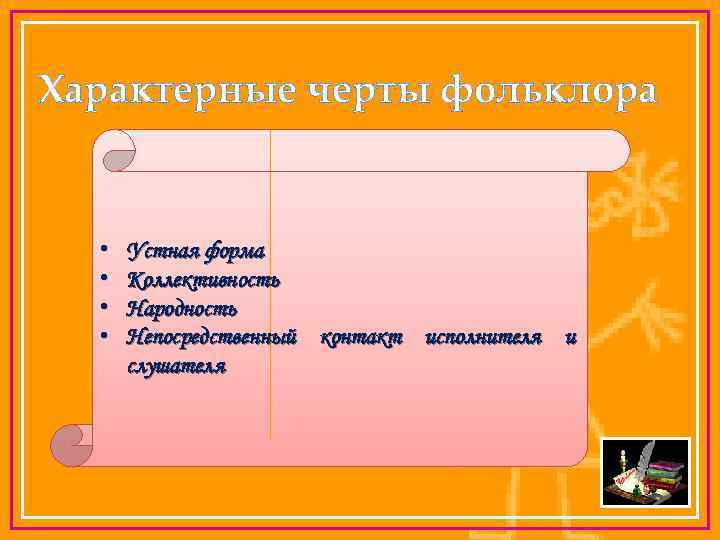 Характерные черты фольклора

• Устная форма
• Коллективность
• Народность
• Непосредственный контакт исполнителя и слушателя